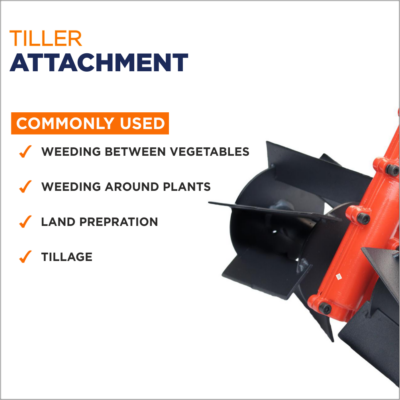 TILLER
ATTACHMENT

COMMONLY USED

✓ WEEDING BETWEEN VEGETABLES

✓ WEEDING AROUND PLANTS

✓ LAND PREPRATION

✓ TILLAGE